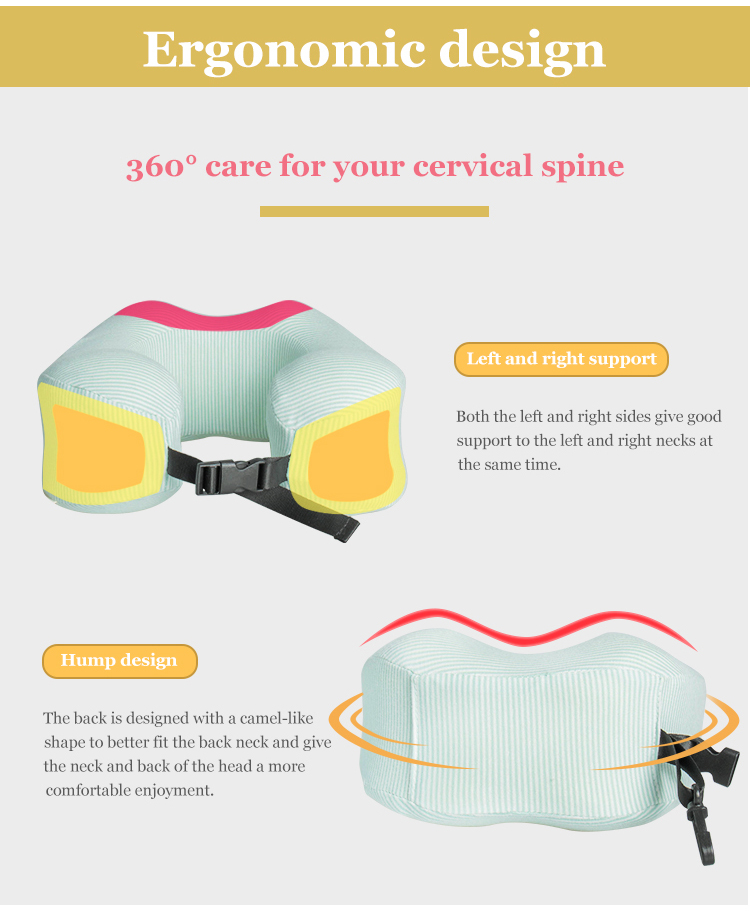 Ergonomic design

360° care for your cervical spine

Left and right support

Both the left and right sides give good support to the left and right necks at the same time.

Hump design

The back is designed with a camel-like shape to better fit the back neck and give the neck and back of the head a more comfortable enjoyment.